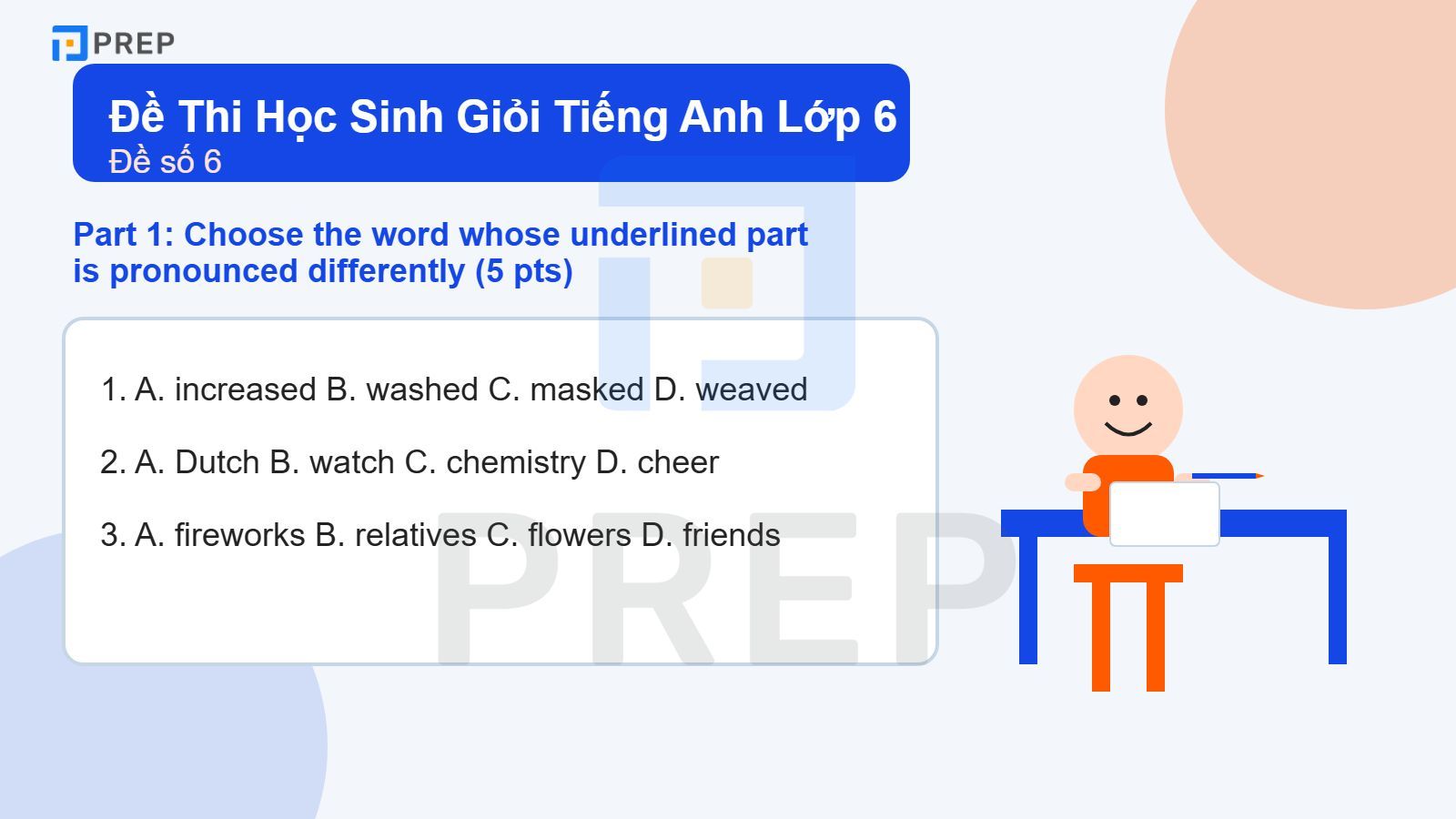 PREP

Đề Thi Học Sinh Giỏi Tiếng Anh Lớp 6
Đề số 6

Part 1: Choose the word whose underlined part is pronounced differently (5 pts)

1. A. increased B. washed C. masked D. weaved

2. A. Dutch B. watch C. chemistry D. cheer

3. A. fireworks B. relatives C. flowers D. friends

PREP